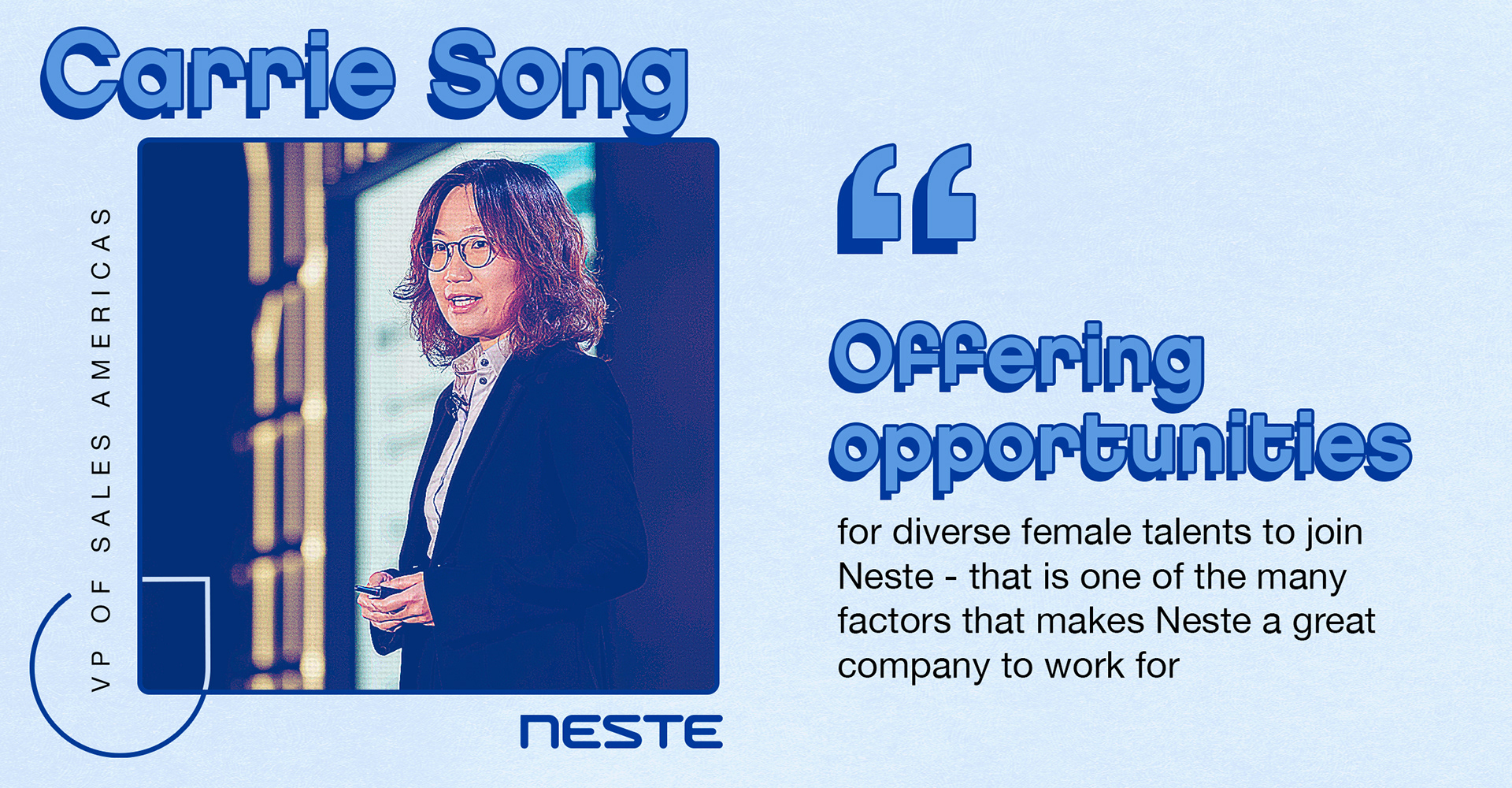 Carrie Song

VP OF SALES AMERICAS

NESTE

“

Offering opportunities

for diverse female talents to join Neste - that is one of the many factors that makes Neste a great company to work for